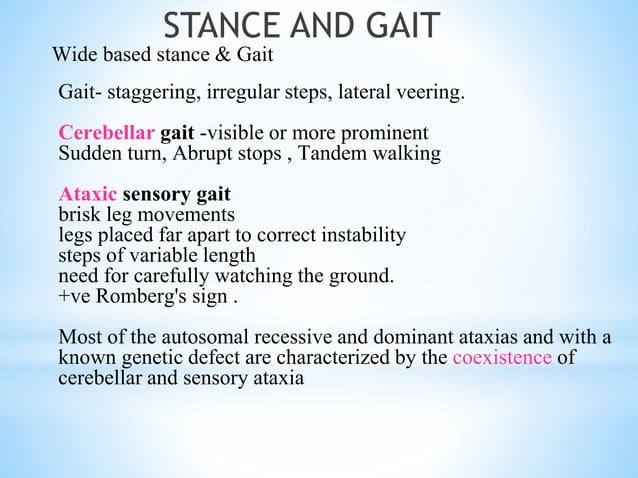 STANCE AND GAIT

Wide based stance & Gait

Gait- staggering, irregular steps, lateral veering.

Cerebellar gait -visible or more prominent
Sudden turn, Abrupt stops , Tandem walking

Ataxic sensory gait
brisk leg movements
legs placed far apart to correct instability
steps of variable length
need for carefully watching the ground.
+ve Romberg's sign .

Most of the autosomal recessive and dominant ataxias and with a known genetic defect are characterized by the coexistence of cerebellar and sensory ataxia